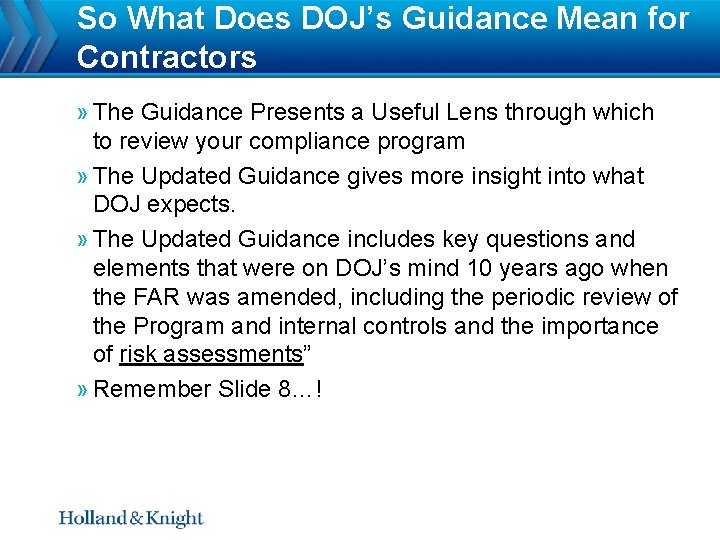 So What Does DOJ's Guidance Mean for Contractors

» The Guidance Presents a Useful Lens through which to review your compliance program

» The Updated Guidance gives more insight into what DOJ expects.

» The Updated Guidance includes key questions and elements that were on DOJ's mind 10 years ago when the FAR was amended, including the periodic review of the Program and internal controls and the importance of risk assessments"

» Remember Slide 8…!

Holland & Knight